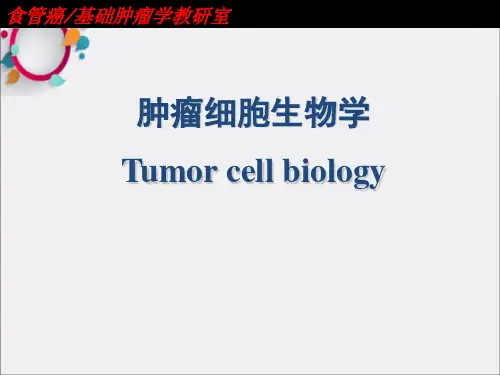 食管癌/基础肿瘤学教研室

肿瘤细胞生物学

Tumor cell biology